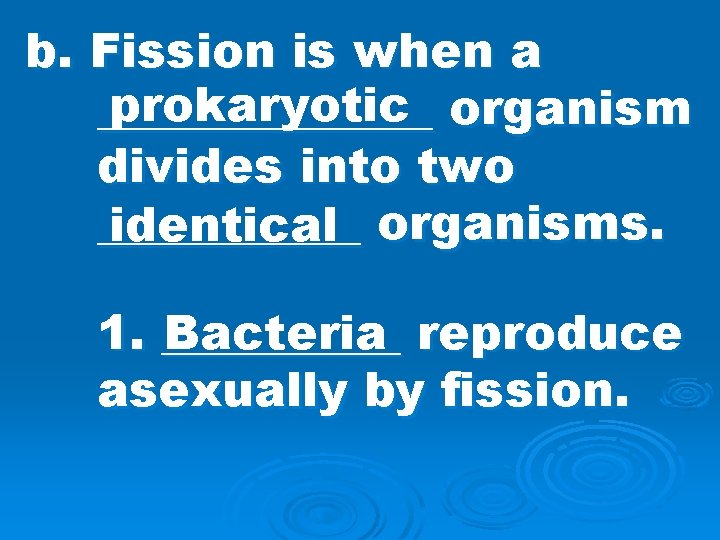 b. Fission is when a prokaryotic organism divides into two identical organisms.

1. Bacteria reproduce asexually by fission.